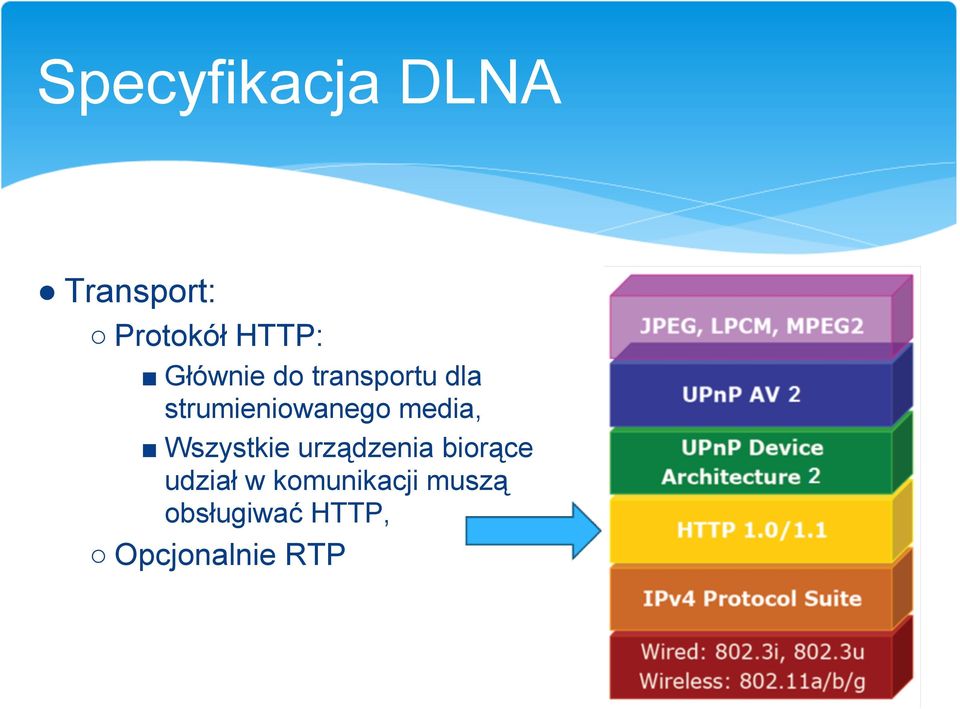 Specyfikacja DLNA

● Transport:
○ Protokół HTTP:
■ Głównie do transportu dla strumieniowanego media,
■ Wszystkie urządzenia biorące udział w komunikacji muszą obsługiwać HTTP,
○ Opcjonalnie RTP

JPEG, LPCM, MPEG2
UPnP AV 2
UPnP Device Architecture 2
HTTP 1.0/1.1
IPv4 Protocol Suite
Wired: 802.3i, 802.3u
Wireless: 802.11a/b/g